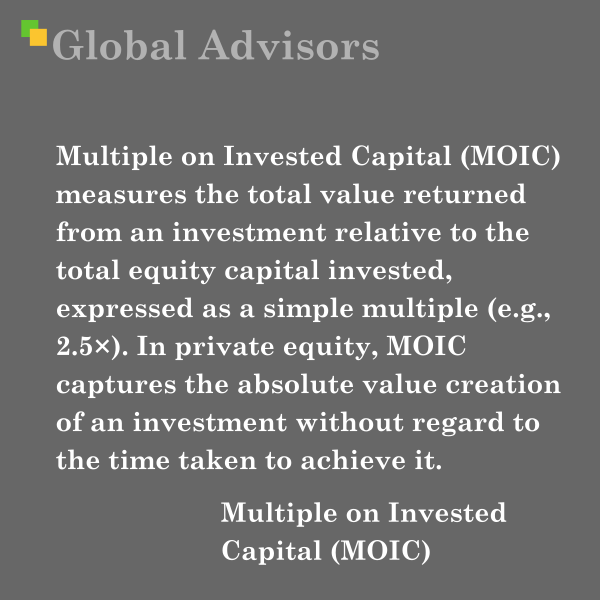 Global Advisors

Multiple on Invested Capital (MOIC) measures the total value returned from an investment relative to the total equity capital invested, expressed as a simple multiple (e.g., 2.5×). In private equity, MOIC captures the absolute value creation of an investment without regard to the time taken to achieve it.

Multiple on Invested Capital (MOIC)